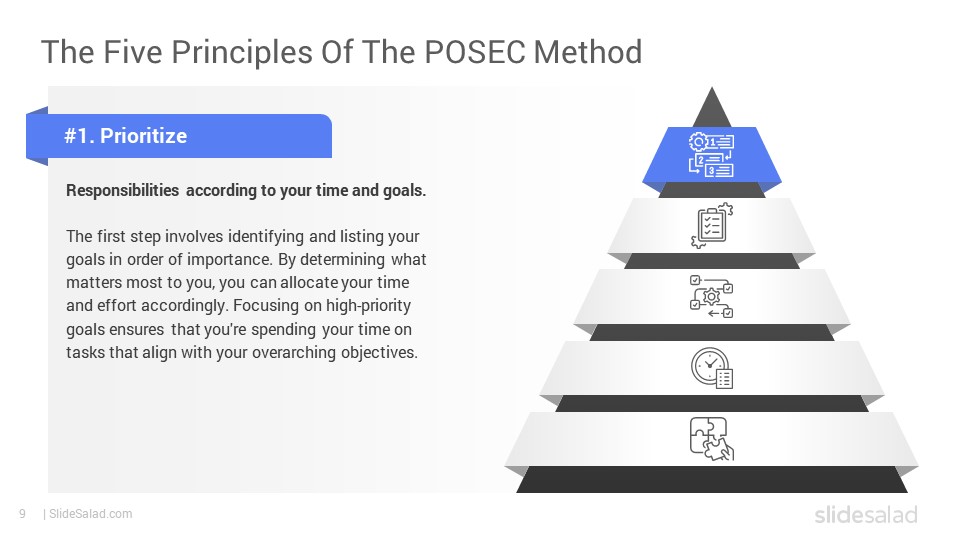 The Five Principles Of The POSEC Method

#1. Prioritize

Responsibilities according to your time and goals.

The first step involves identifying and listing your goals in order of importance. By determining what matters most to you, you can allocate your time and effort accordingly. Focusing on high-priority goals ensures that you're spending your time on tasks that align with your overarching objectives.

1
2
3

9 | SlideSalad.com

slidesalad